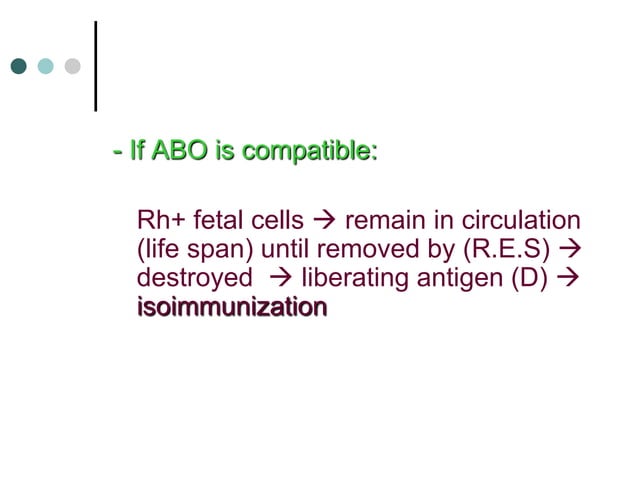 - If ABO is compatible:

Rh+ fetal cells → remain in circulation (life span) until removed by (R.E.S) → destroyed → liberating antigen (D) → isoimmunization